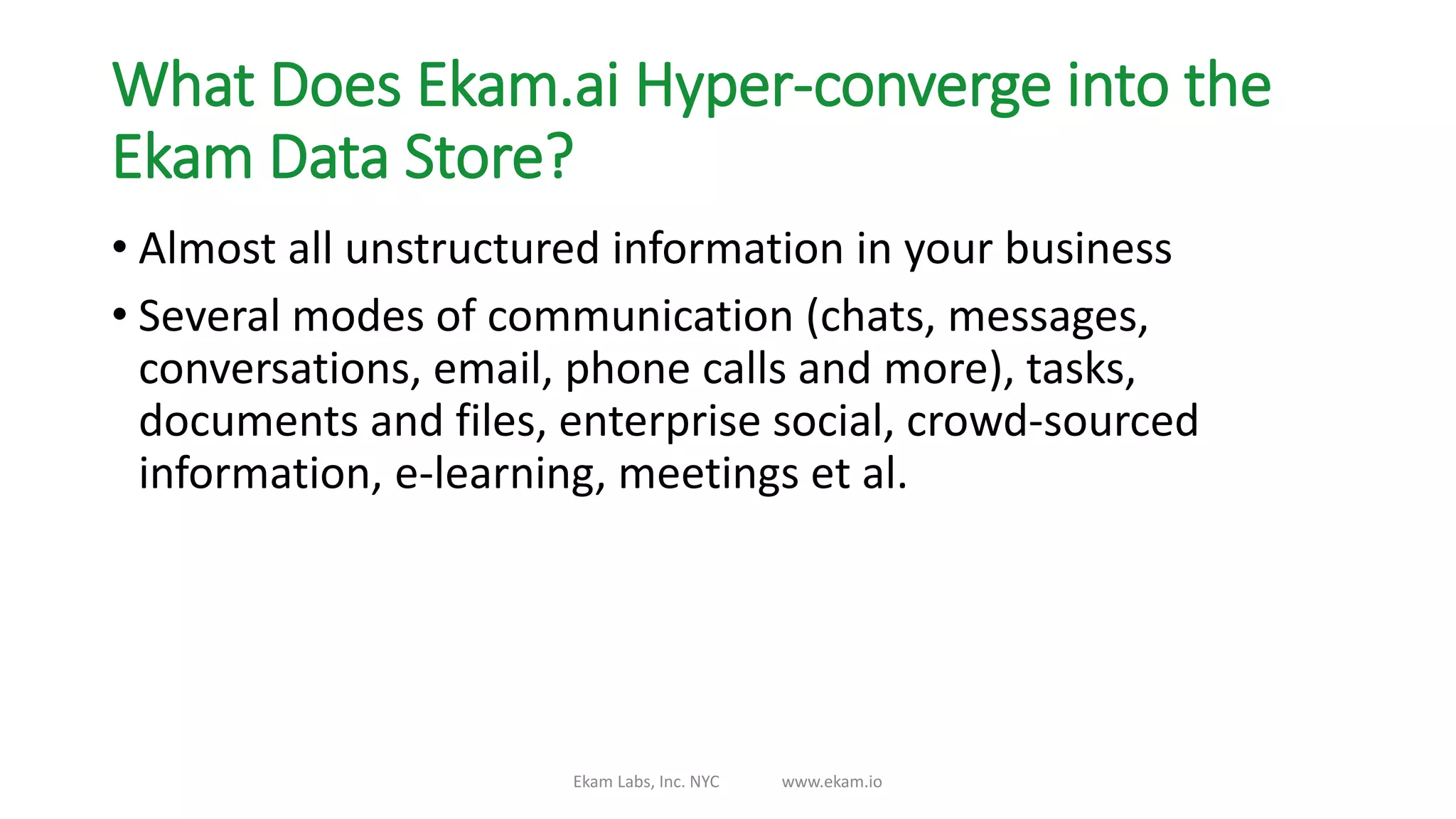 What Does Ekam.ai Hyper-converge into the Ekam Data Store?

• Almost all unstructured information in your business

• Several modes of communication (chats, messages, conversations, email, phone calls and more), tasks, documents and files, enterprise social, crowd-sourced information, e-learning, meetings et al.

Ekam Labs, Inc. NYC www.ekam.io